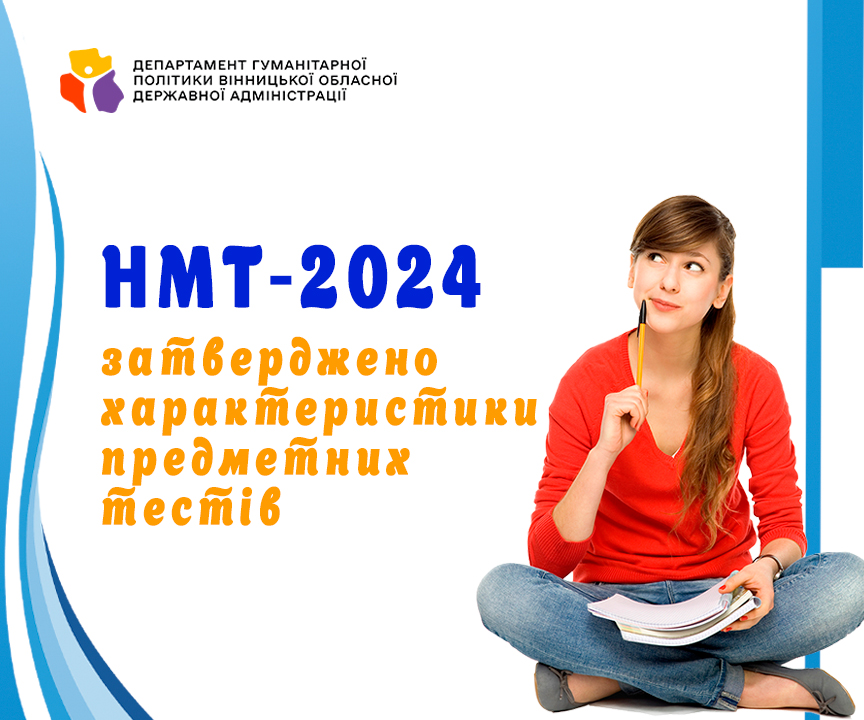 ДЕПАРТАМЕНТ ГУМАНІТАРНОЇ ПОЛІТИКИ ВІННИЦЬКОЇ ОБЛАСНОЇ ДЕРЖАВНОЇ АДМІНІСТРАЦІЇ

НМТ-2024

затверджено характеристики предметних тестів